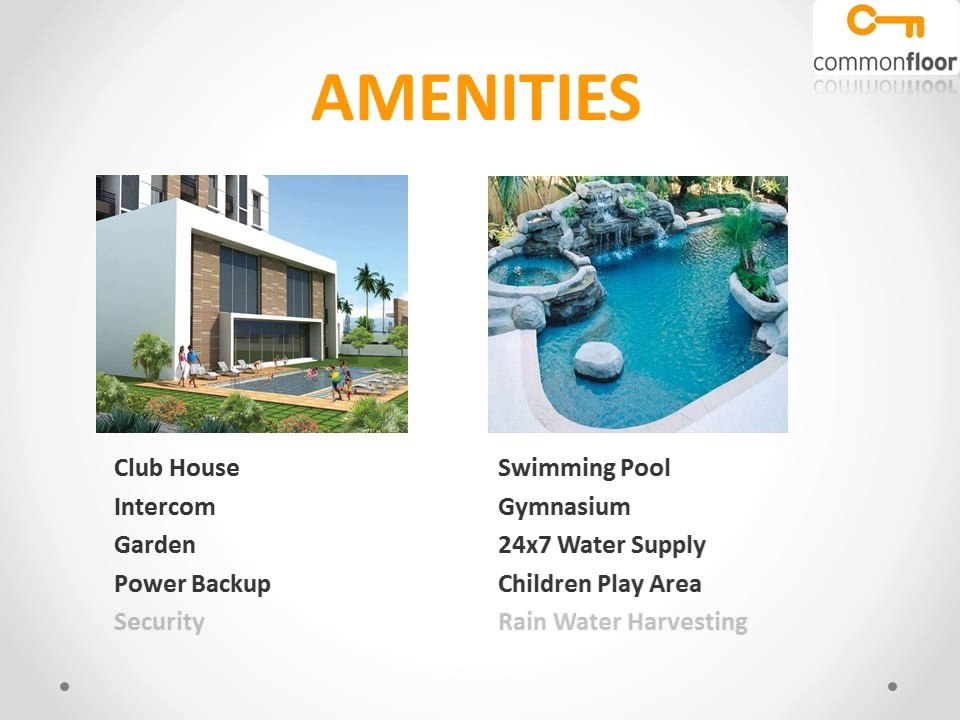 commonfloor

AMENITIES

Club House
Intercom
Garden
Power Backup
Security

Swimming Pool
Gymnasium
24x7 Water Supply
Children Play Area
Rain Water Harvesting